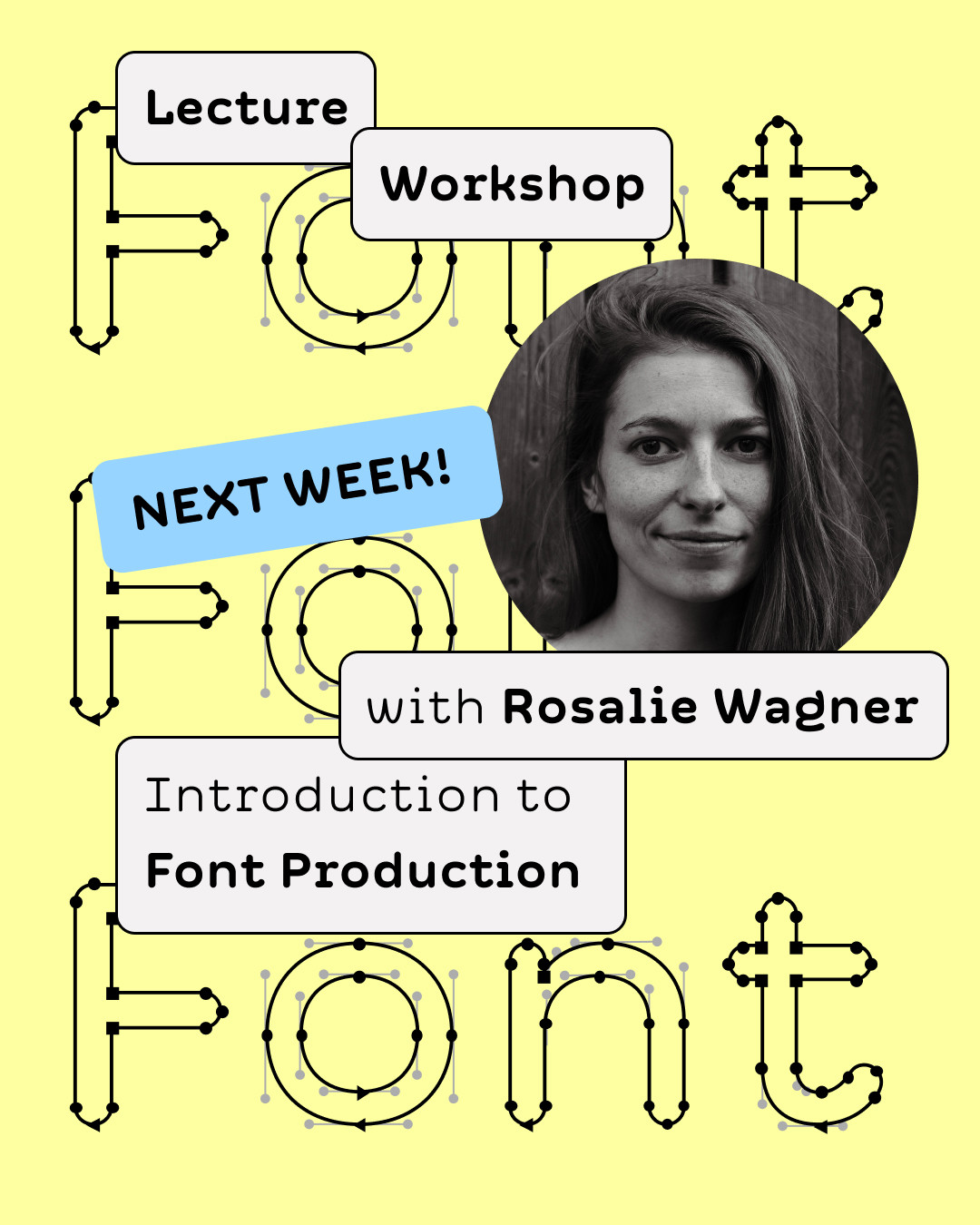 Lecture

Workshop

NEXT WEEK!

with Rosalie Wagner

Introduction to
Font Production

Font